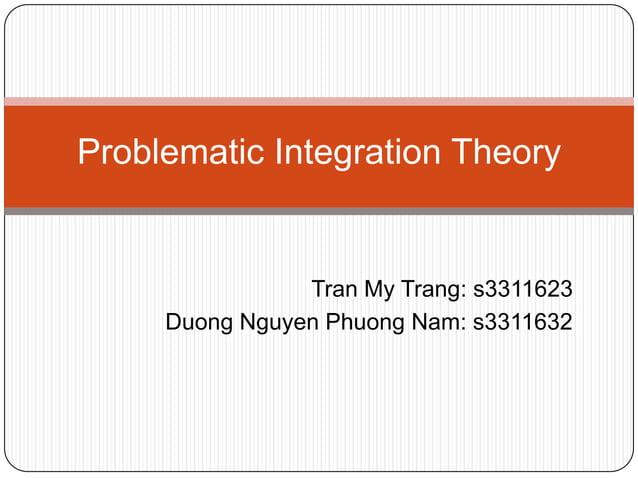 Problematic Integration Theory

Tran My Trang: s3311623
Duong Nguyen Phuong Nam: s3311632